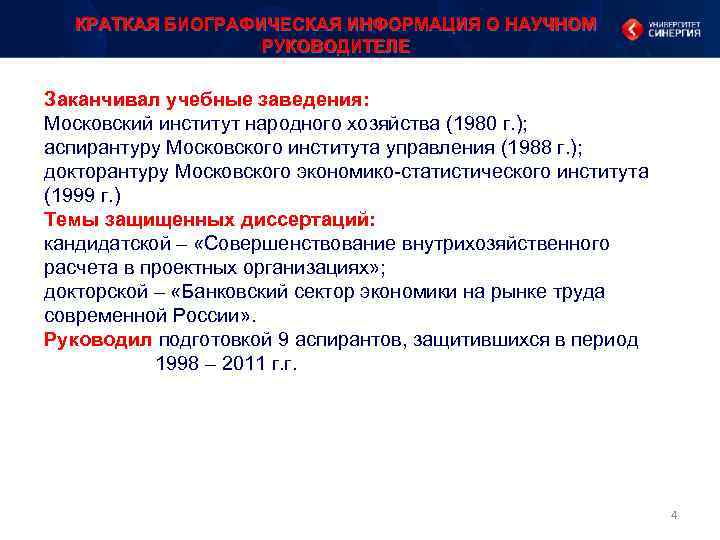 КРАТКАЯ БИОГРАФИЧЕСКАЯ ИНФОРМАЦИЯ О НАУЧНОМ РУКОВОДИТЕЛЕ

УНИВЕРСИТЕТ СИНЕРГИЯ

Заканчивал учебные заведения:
Московский институт народного хозяйства (1980 г.);
аспирантуру Московского института управления (1988 г.);
докторантуру Московского экономико-статистического института (1999 г.)
Темы защищенных диссертаций:
кандидатской – «Совершенствование внутрихозяйственного расчета в проектных организациях»;
докторской – «Банковский сектор экономики на рынке труда современной России».
Руководил подготовкой 9 аспирантов, защитившихся в период 1998 – 2011 г.г.

4